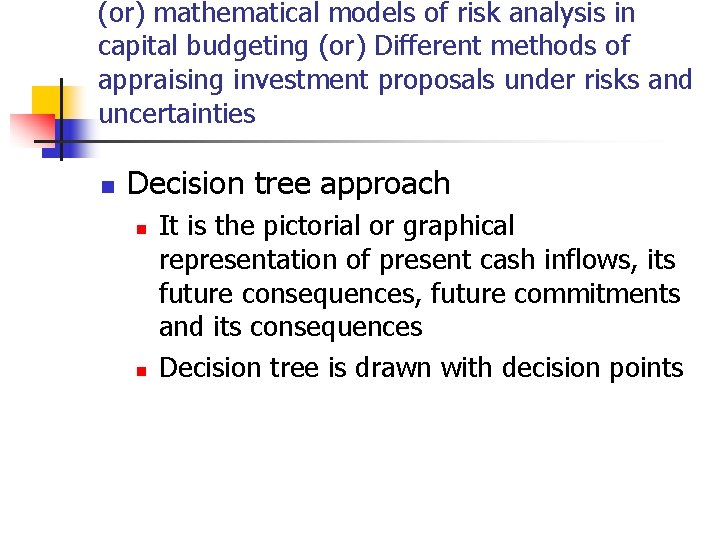 (or) mathematical models of risk analysis in capital budgeting (or) Different methods of appraising investment proposals under risks and uncertainties

Decision tree approach

It is the pictorial or graphical representation of present cash inflows, its future consequences, future commitments and its consequences

Decision tree is drawn with decision points